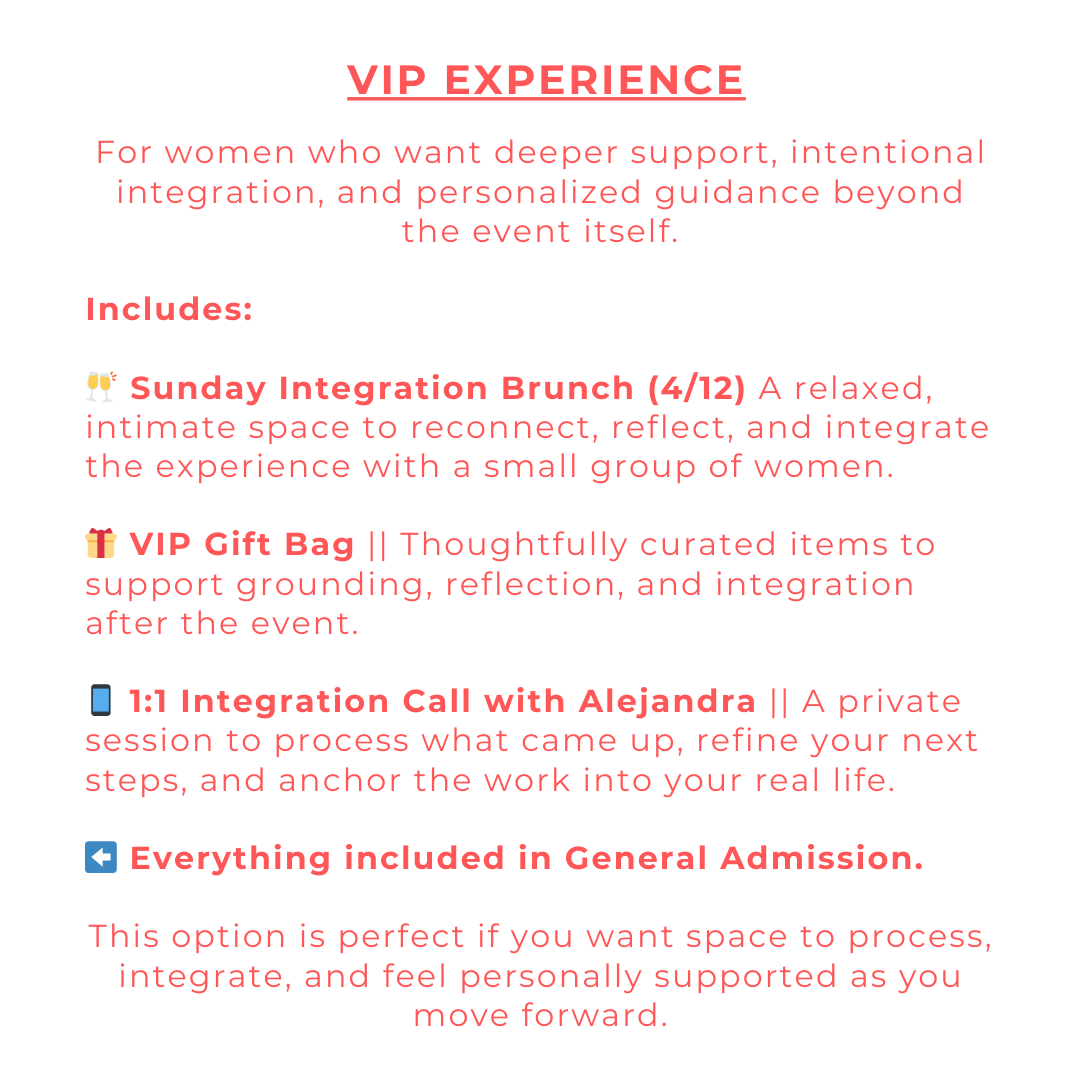 VIP EXPERIENCE

For women who want deeper support, intentional integration, and personalized guidance beyond the event itself.

Includes:

🥂 Sunday Integration Brunch (4/12) A relaxed, intimate space to reconnect, reflect, and integrate the experience with a small group of women.

🎁 VIP Gift Bag || Thoughtfully curated items to support grounding, reflection, and integration after the event.

📱 1:1 Integration Call with Alejandra || A private session to process what came up, refine your next steps, and anchor the work into your real life.

⬅️ Everything included in General Admission.

This option is perfect if you want space to process, integrate, and feel personally supported as you move forward.